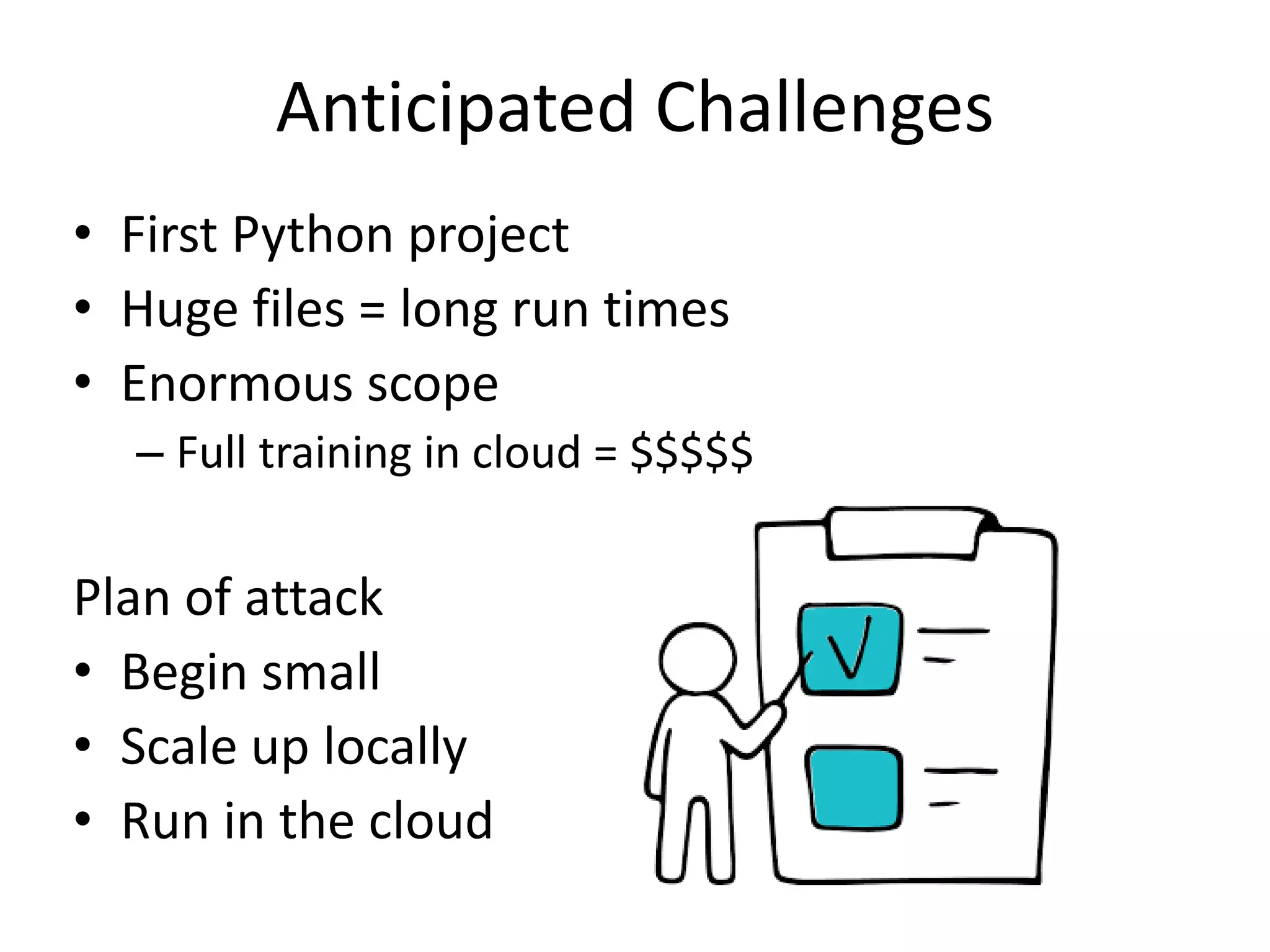 Anticipated Challenges

• First Python project
• Huge files = long run times
• Enormous scope
 – Full training in cloud = \$\$\$\$\$

Plan of attack
• Begin small
• Scale up locally
• Run in the cloud